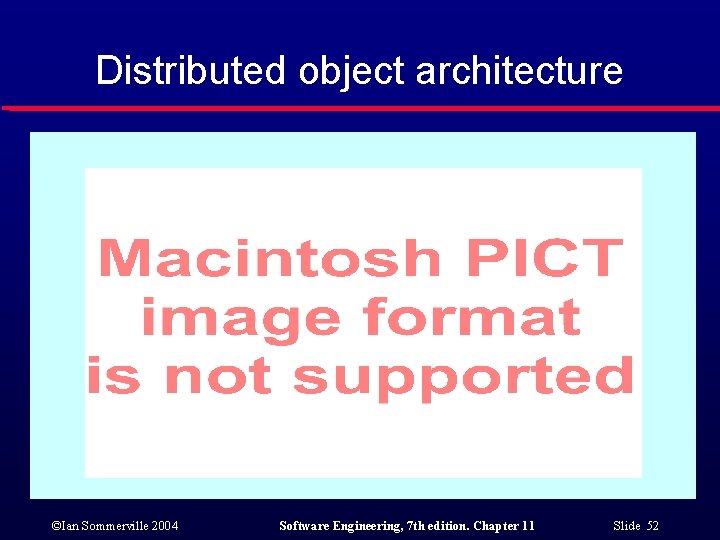 Distributed object architecture

Macintosh PICT image format is not supported

©Ian Sommerville 2004

Software Engineering, 7th edition. Chapter 11

Slide 52